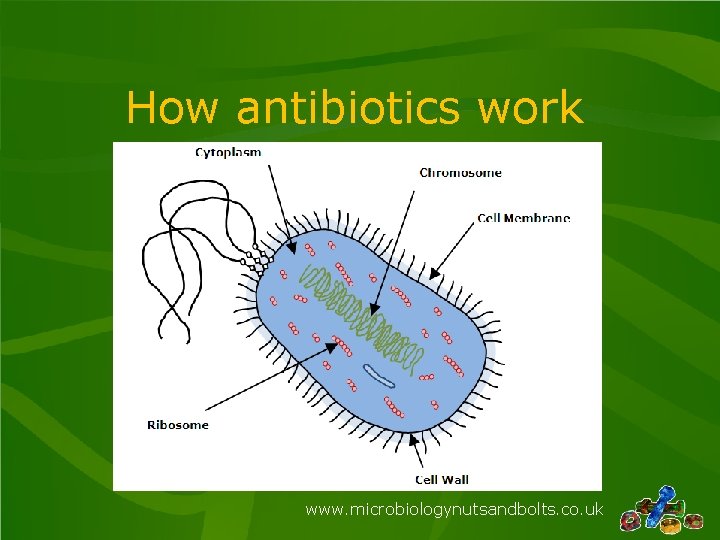 How antibiotics work

Cytoplasm

Chromosome

Cell Membrane

Ribosome

Cell Wall

www.microbiologynutsandbolts.co.uk